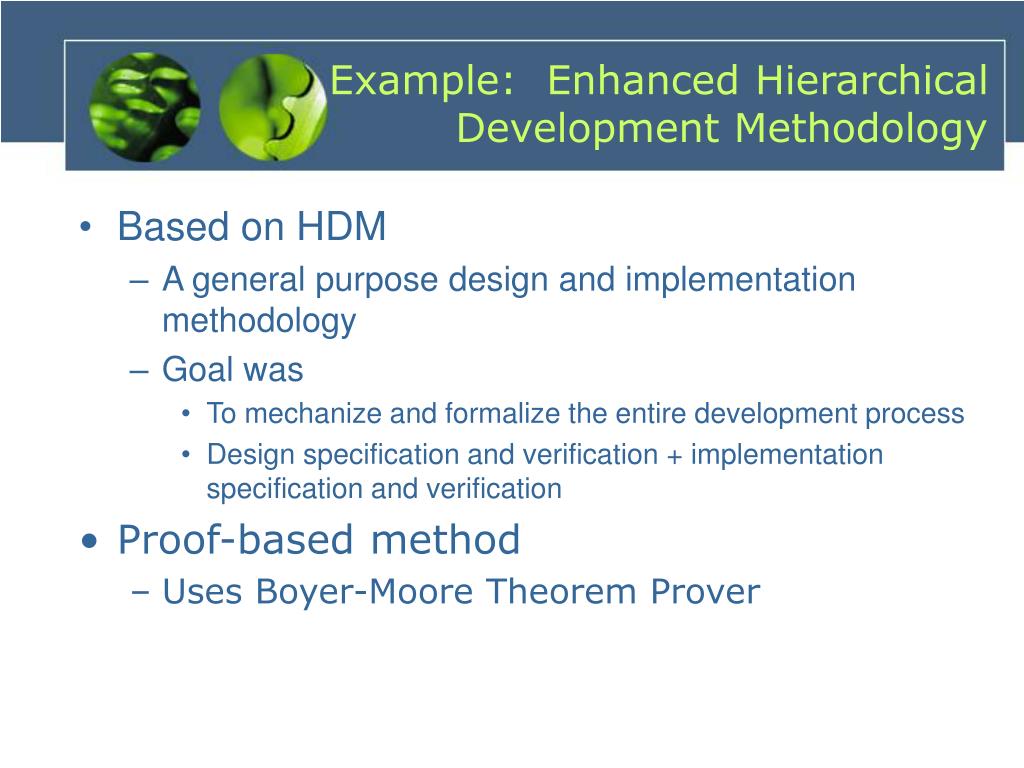 Example: Enhanced Hierarchical Development Methodology

• Based on HDM
– A general purpose design and implementation methodology
– Goal was
• To mechanize and formalize the entire development process
• Design specification and verification + implementation specification and verification

• Proof-based method
– Uses Boyer-Moore Theorem Prover